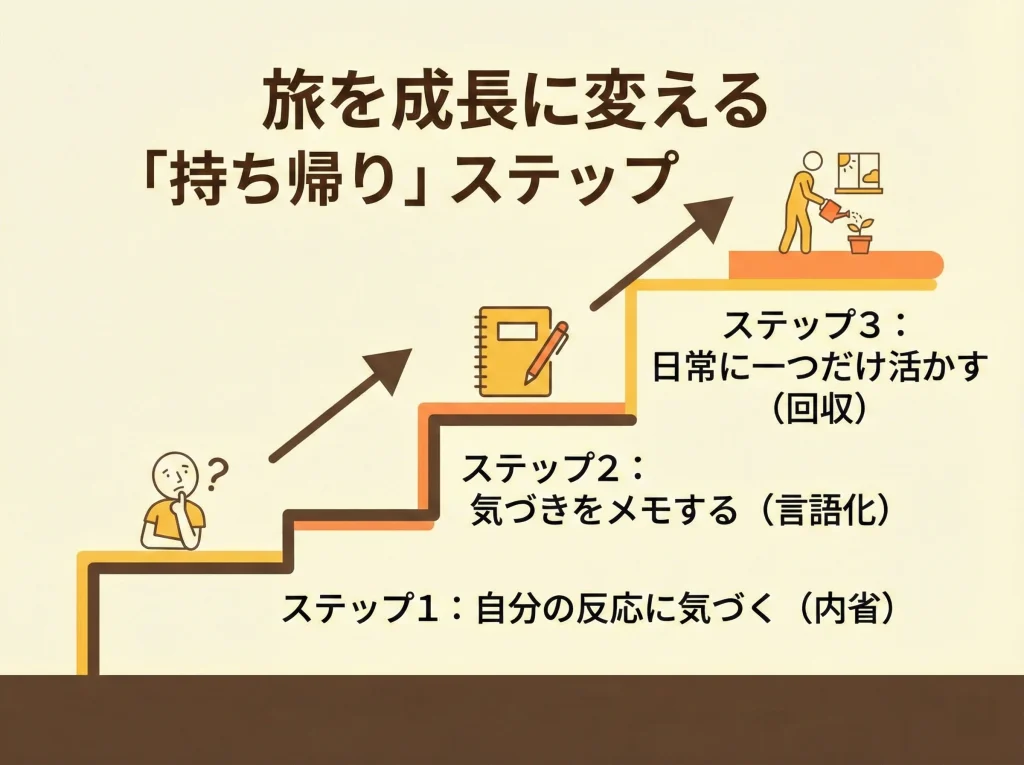 旅を成長に変える
「持ち帰り」ステップ

?

ステップ3：
日常に一つだけ活かす
（回収）

ステップ2：
気づきをメモする（言語化）

ステップ1：自分の反応に気づく（内省）